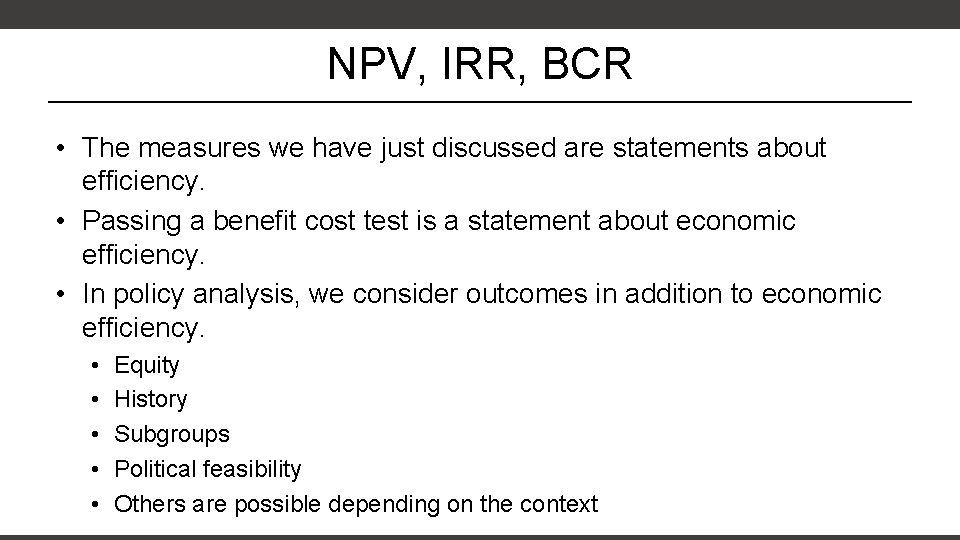 NPV, IRR, BCR

• The measures we have just discussed are statements about efficiency.
• Passing a benefit cost test is a statement about economic efficiency.
• In policy analysis, we consider outcomes in addition to economic efficiency.
  • Equity
  • History
  • Subgroups
  • Political feasibility
  • Others are possible depending on the context